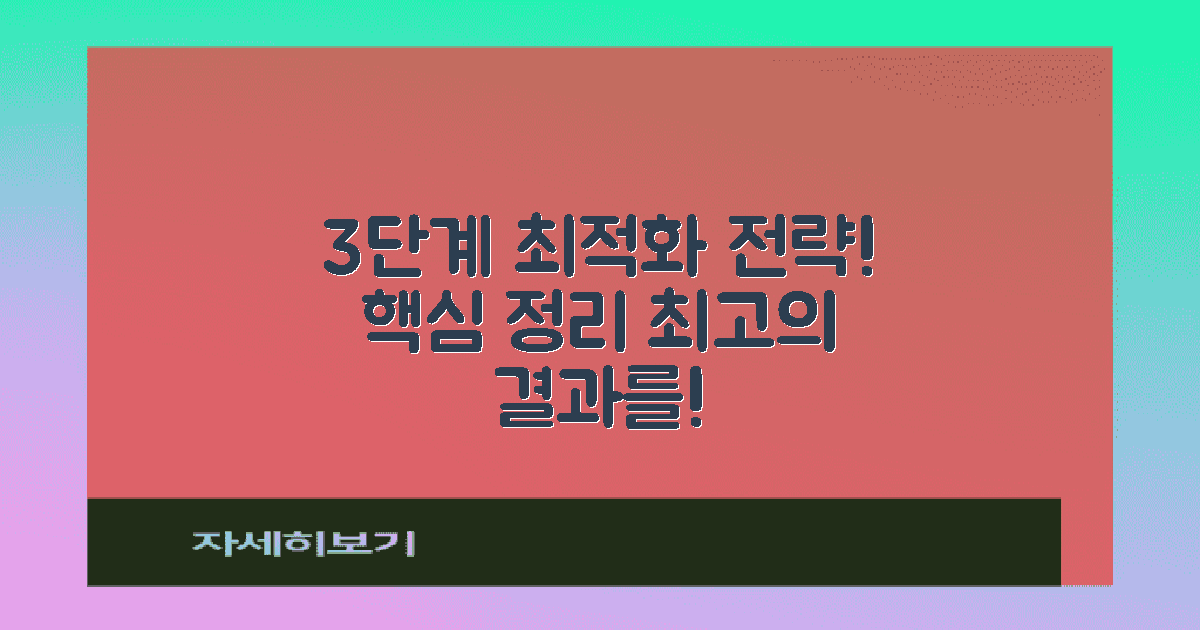 3단계 최적화 전략!
핵심 정리 최고의
결과를!

자세히보기